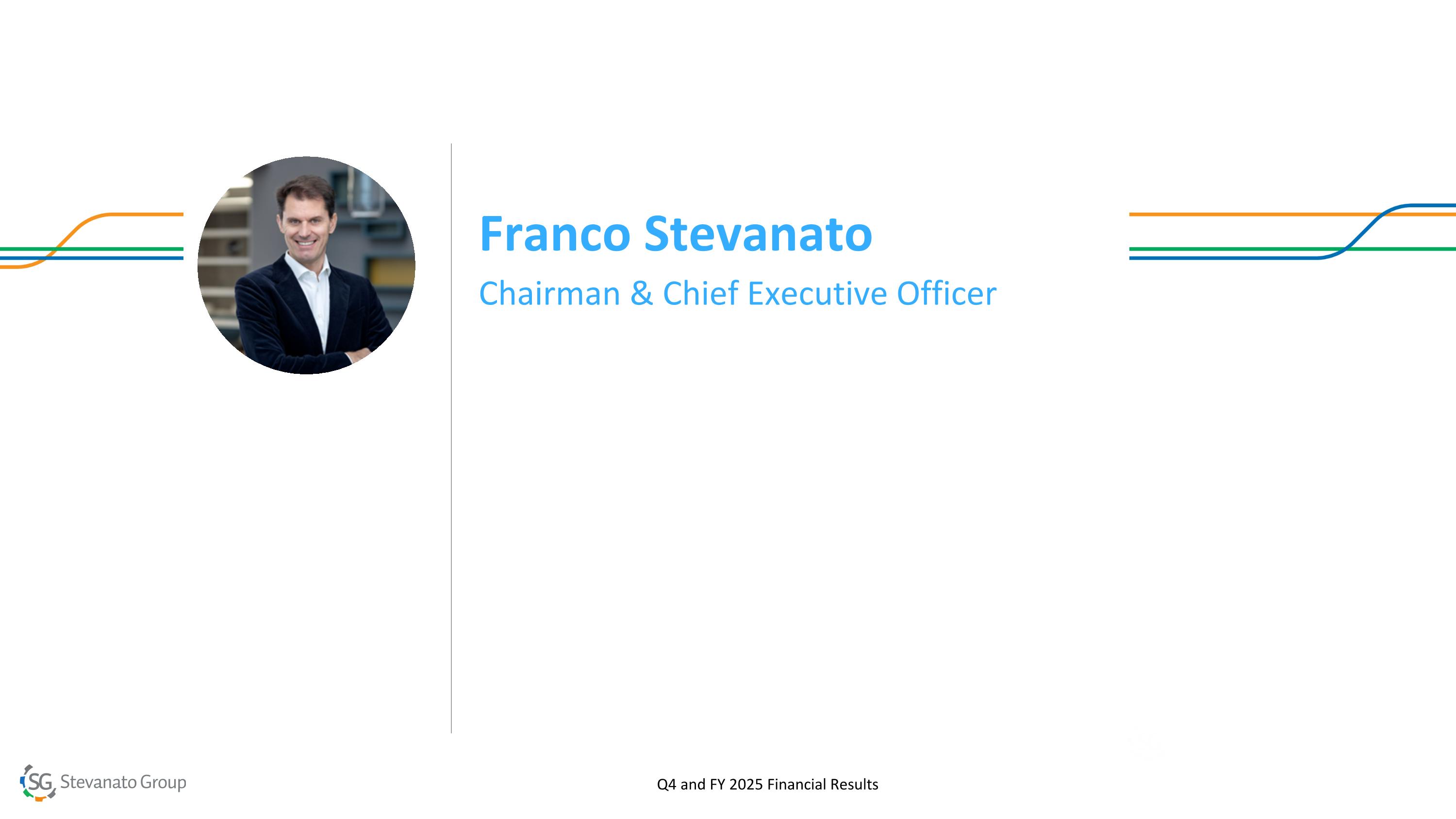 Franco Stevanato

Chairman & Chief Executive Officer

SG Stevanato Group

Q4 and FY 2025 Financial Results